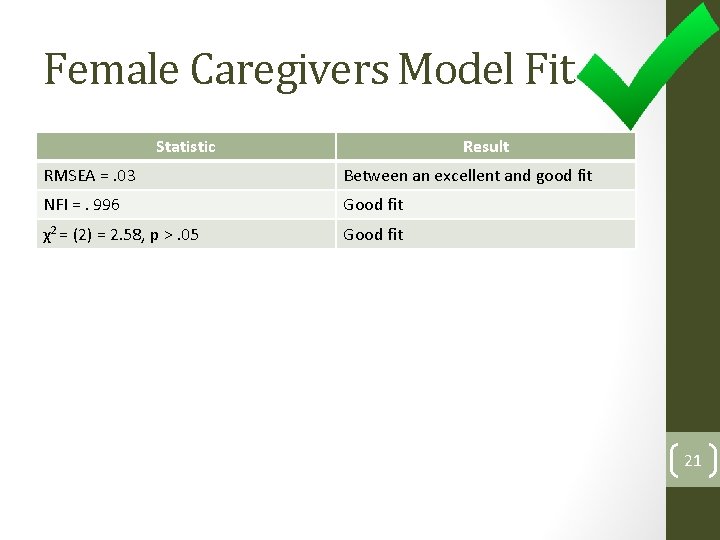 Female Caregivers Model Fit

| Statistic | Result |
|---|---|
| RMSEA = .03 | Between an excellent and good fit |
| NFI = . 996 | Good fit |
| $\chi^2$ = (2) = 2.58, p > .05 | Good fit |

21